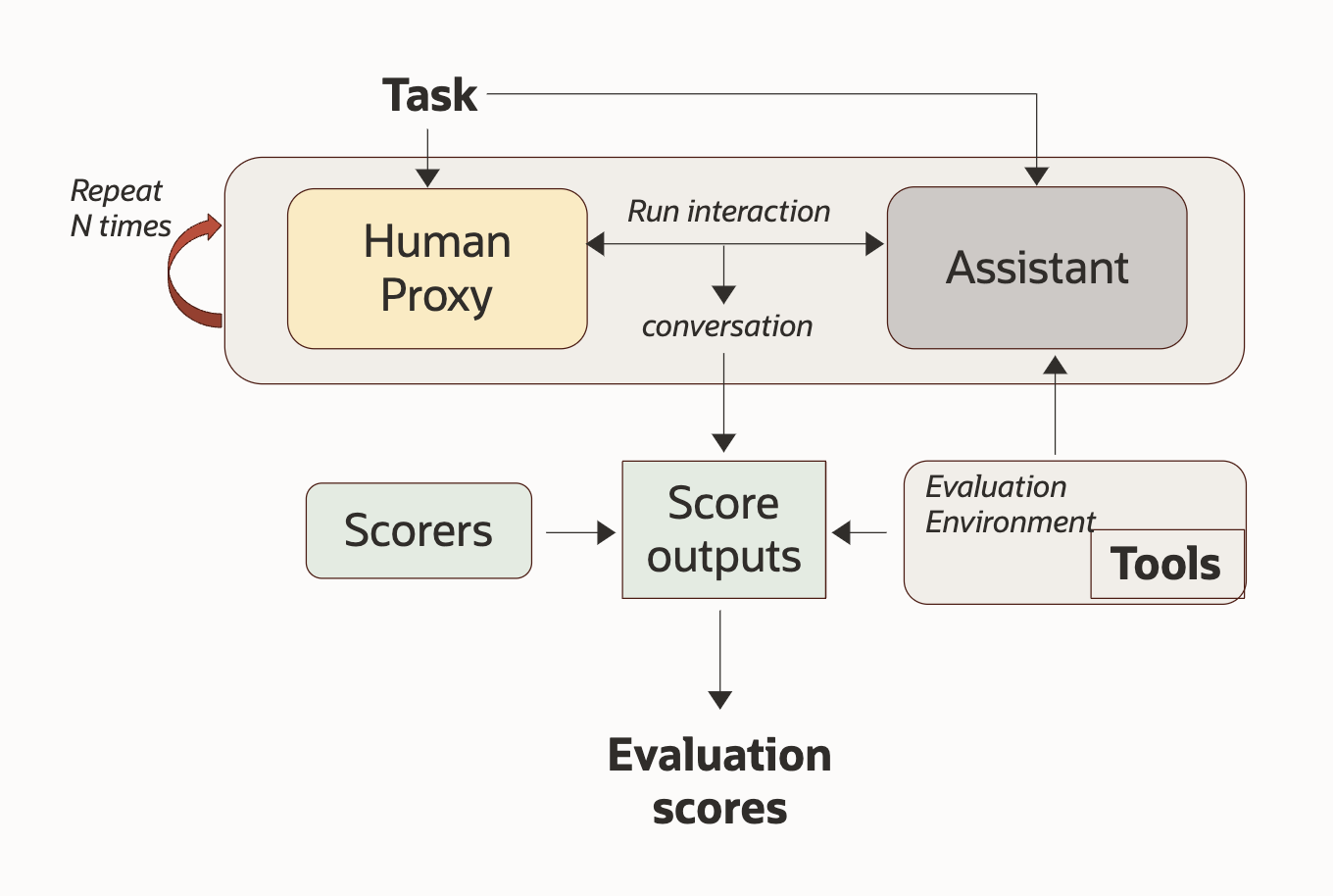 Task

Repeat
N times

Human
Proxy

Run interaction

conversation

Assistant

Scorers

Score
outputs

Evaluation
Environment

Tools

Evaluation
scores